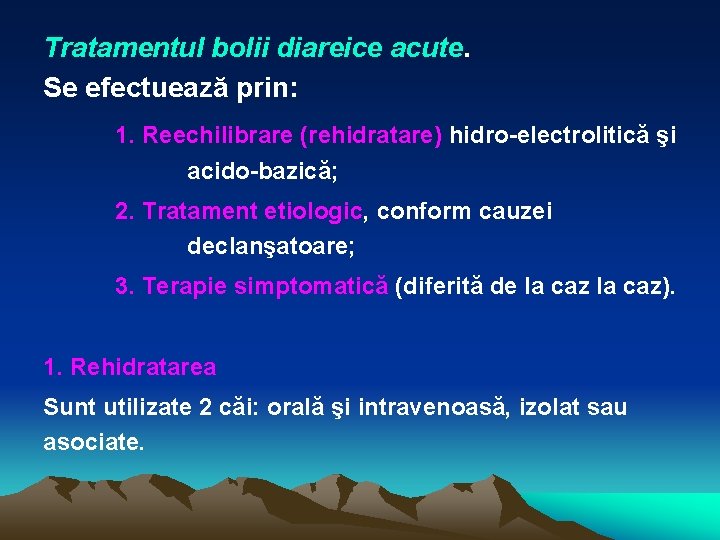 Tratamentul bolii diareice acute.
Se efectuează prin:

1. Reechilibrare (rehidratare) hidro-electrolitică şi acido-bazică;

2. Tratament etiologic, conform cauzei declanşatoare;

3. Terapie simptomatică (diferită de la caz la caz).

1. Rehidratarea

Sunt utilizate 2 căi: orală şi intravenoasă, izolat sau asociate.